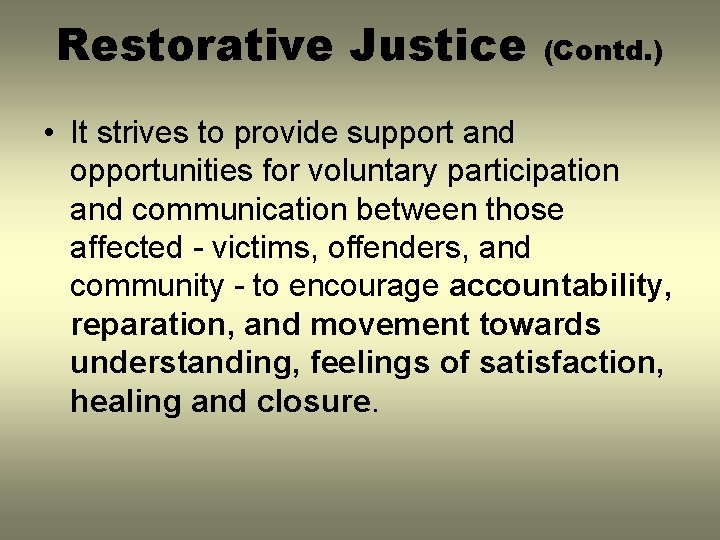 Restorative Justice (Contd.)

• It strives to provide support and opportunities for voluntary participation and communication between those affected - victims, offenders, and community - to encourage accountability, reparation, and movement towards understanding, feelings of satisfaction, healing and closure.